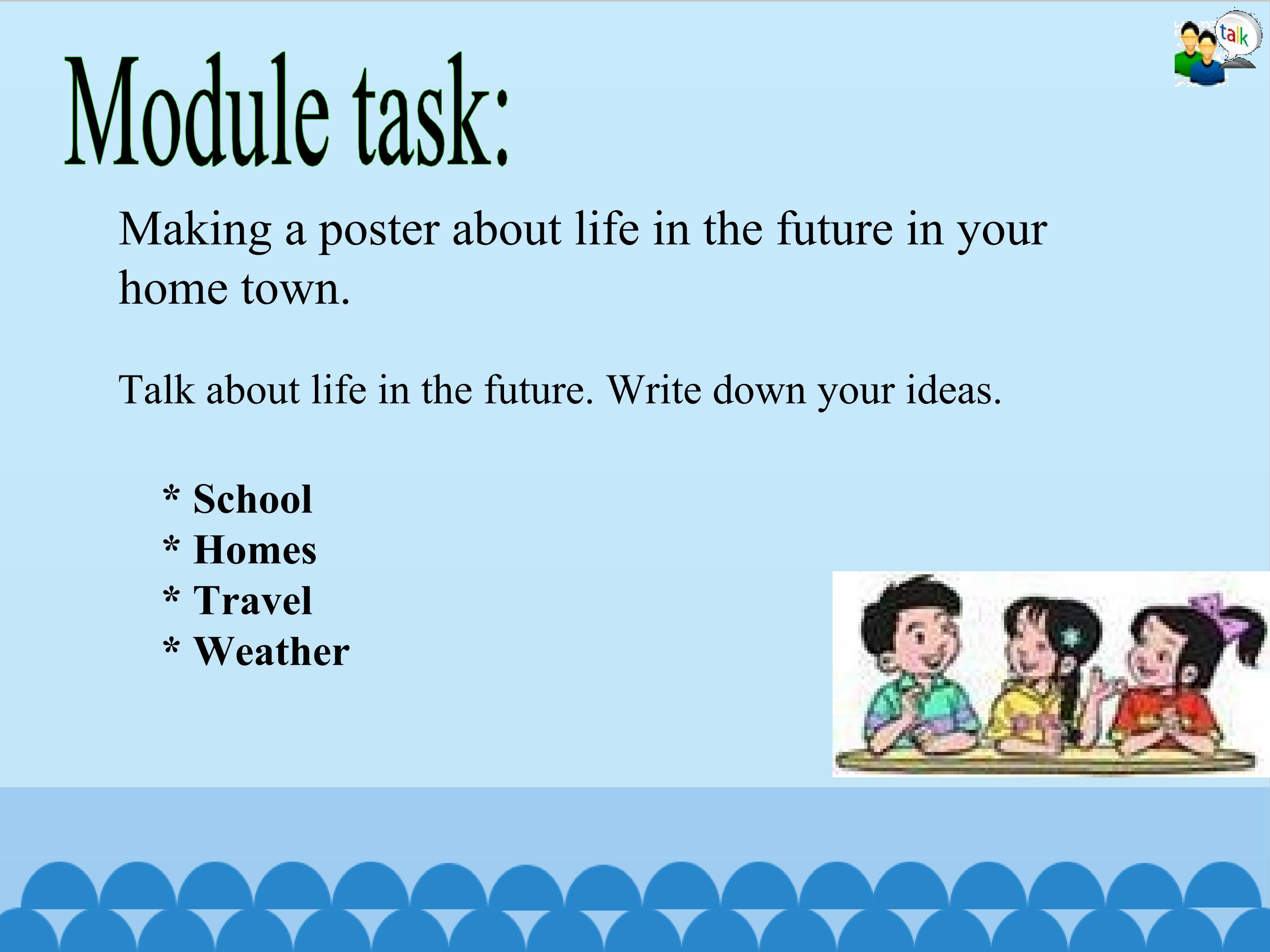 talk

Module task:

Making a poster about life in the future in your home town.

Talk about life in the future. Write down your ideas.

* School
* Homes
* Travel
* Weather